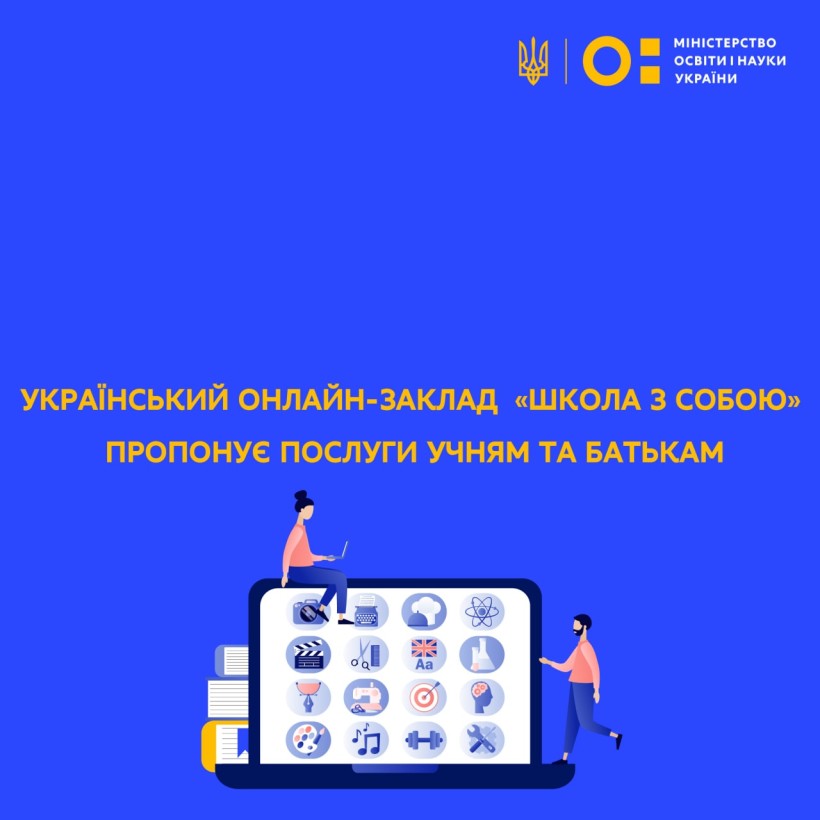 МІНІСТЕРСТВО ОСВІТИ І НАУКИ УКРАЇНИ

УКРАЇНСЬКИЙ ОНЛАЙН-ЗАКЛАД «ШКОЛА З СОБОЮ» ПРОПОНУЄ ПОСЛУГИ УЧНЯМ ТА БАТЬКАМ

Aa